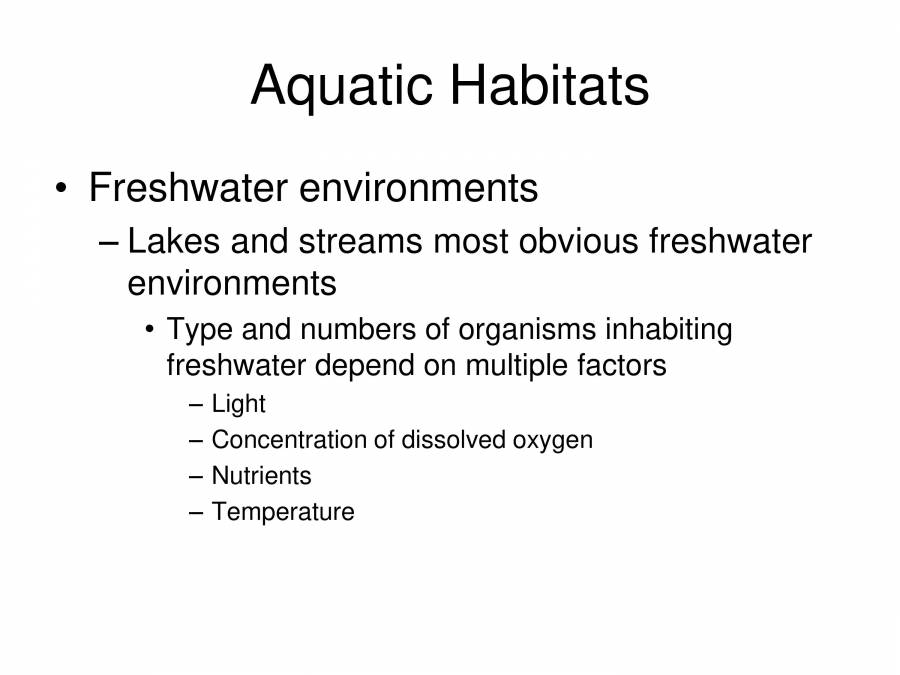 Aquatic Habitats

• Freshwater environments
– Lakes and streams most obvious freshwater environments
• Type and numbers of organisms inhabiting freshwater depend on multiple factors
– Light
– Concentration of dissolved oxygen
– Nutrients
– Temperature